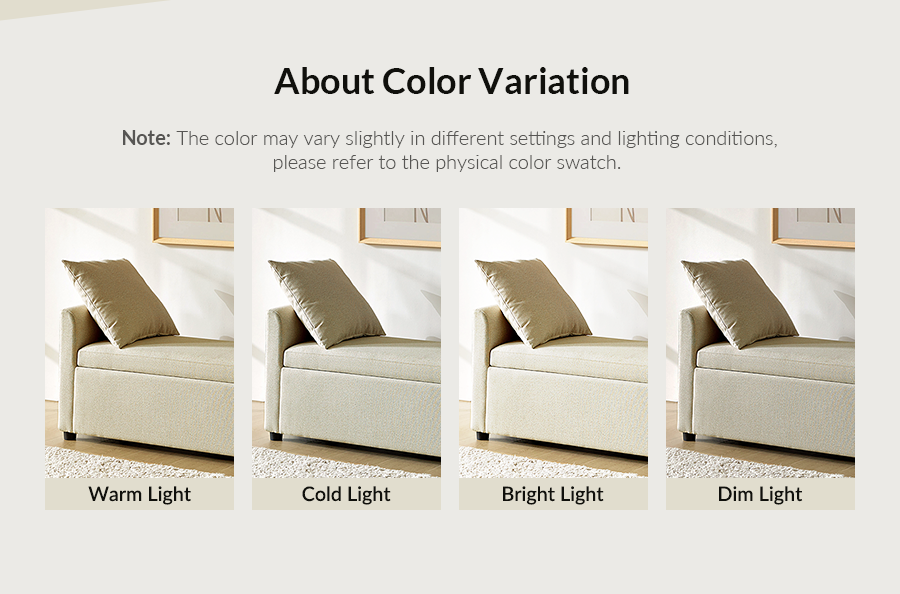 About Color Variation

Note: The color may vary slightly in different settings and lighting conditions, please refer to the physical color swatch.

Warm Light

Cold Light

Bright Light

Dim Light